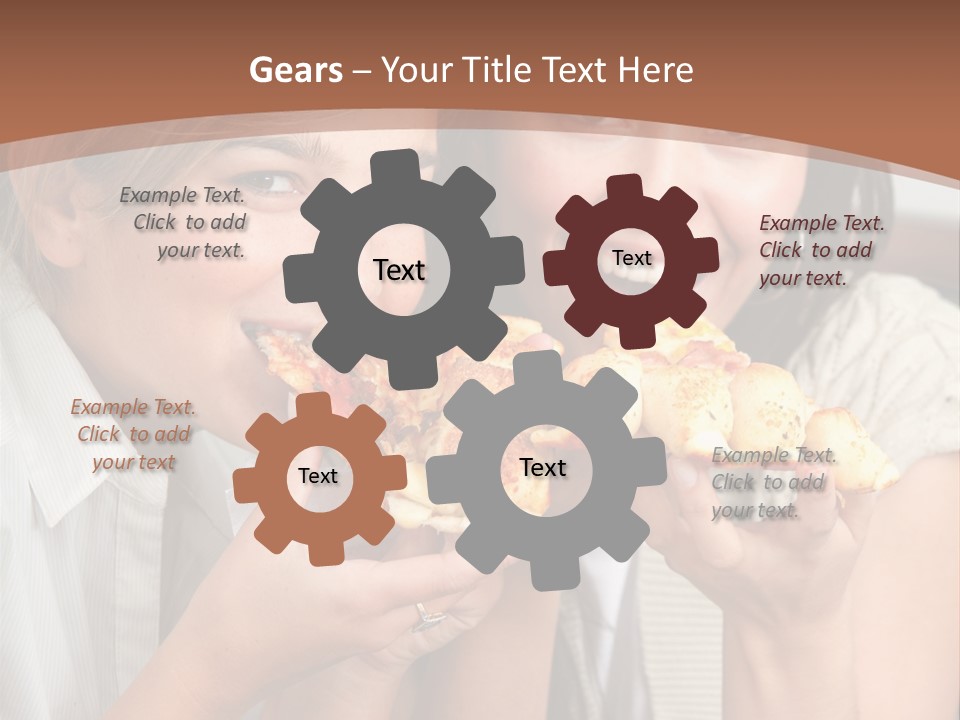 Gears – Your Title Text Here

Example Text. Click to add your text.

Text

Text

Example Text. Click to add your text.

Example Text. Click to add your text

Text

Text

Example Text. Click to add your text.